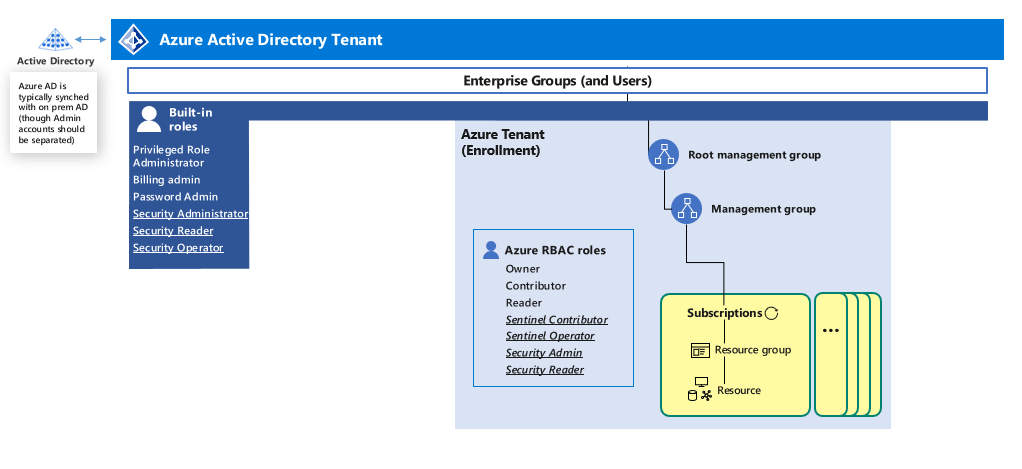 Active Directory

Azure AD is typically synched with on prem AD (though Admin accounts should be separated)

Azure Active Directory Tenant

Enterprise Groups (and Users)

Built-in roles

Privileged Role Administrator
Billing admin
Password Admin
Security Administrator
Security Reader
Security Operator

Azure Tenant (Enrollment)

Root management group

Management group

Azure RBAC roles

Owner
Contributor
Reader
Sentinel Contributor
Sentinel Operator
Security Admin
Security Reader

Subscriptions

Resource group

Resource

...